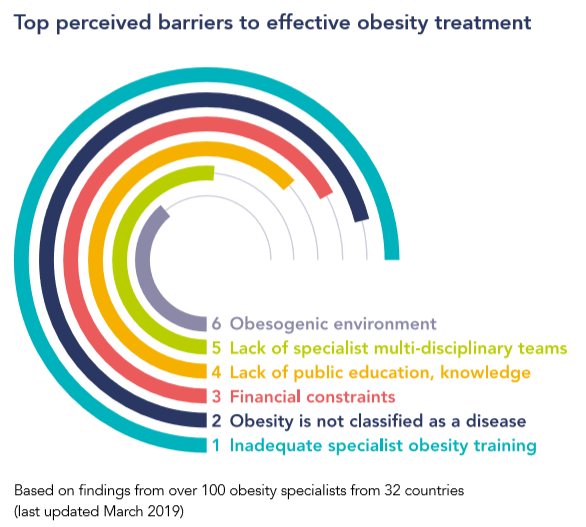 Top perceived barriers to effective obesity treatment

6 Obesogenic environment
5 Lack of specialist multi-disciplinary teams
4 Lack of public education, knowledge
3 Financial constraints
2 Obesity is not classified as a disease
1 Inadequate specialist obesity training

Based on findings from over 100 obesity specialists from 32 countries (last updated March 2019)